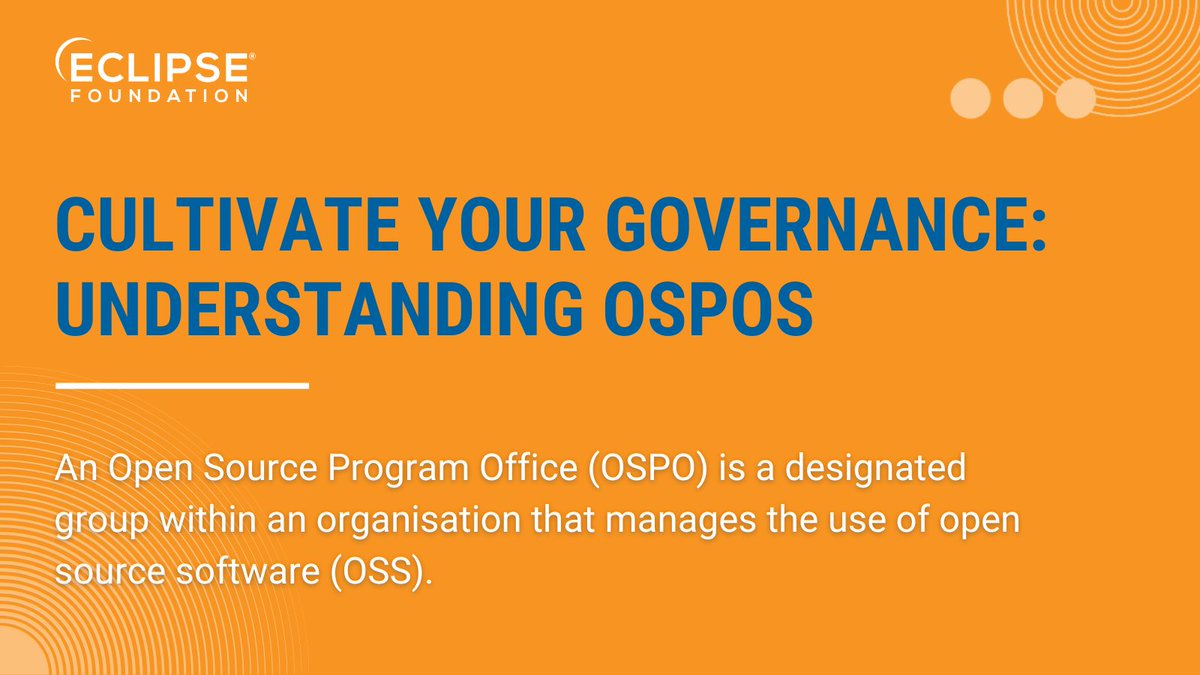 ECLIPSE®
FOUNDATION

CULTIVATE YOUR GOVERNANCE: UNDERSTANDING OSPOS

An Open Source Program Office (OSPO) is a designated group within an organisation that manages the use of open source software (OSS).